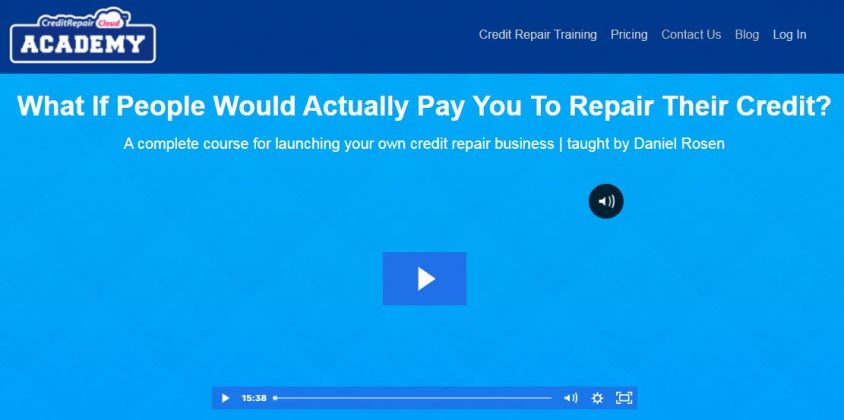 CreditRepair Cloud
ACADEMY

Credit Repair Training Pricing Contact Us Blog Log In

What If People Would Actually Pay You To Repair Their Credit?

A complete course for launching your own credit repair business | taught by Daniel Rosen

15:38